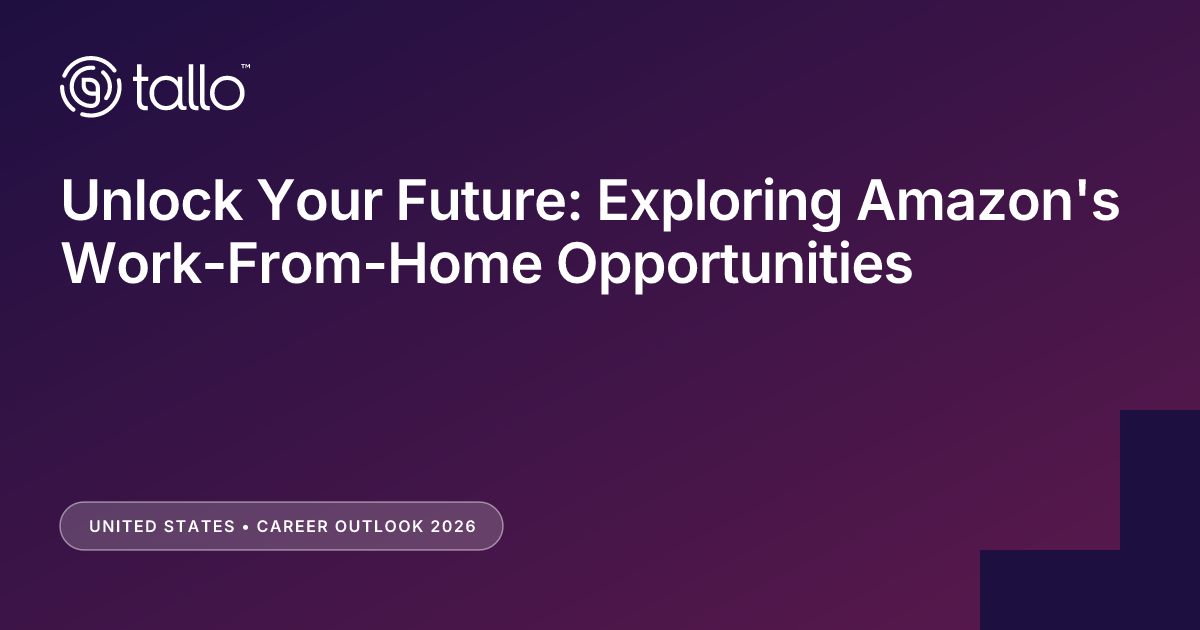 tallo™

Unlock Your Future: Exploring Amazon's Work-From-Home Opportunities

UNITED STATES • CAREER OUTLOOK 2026